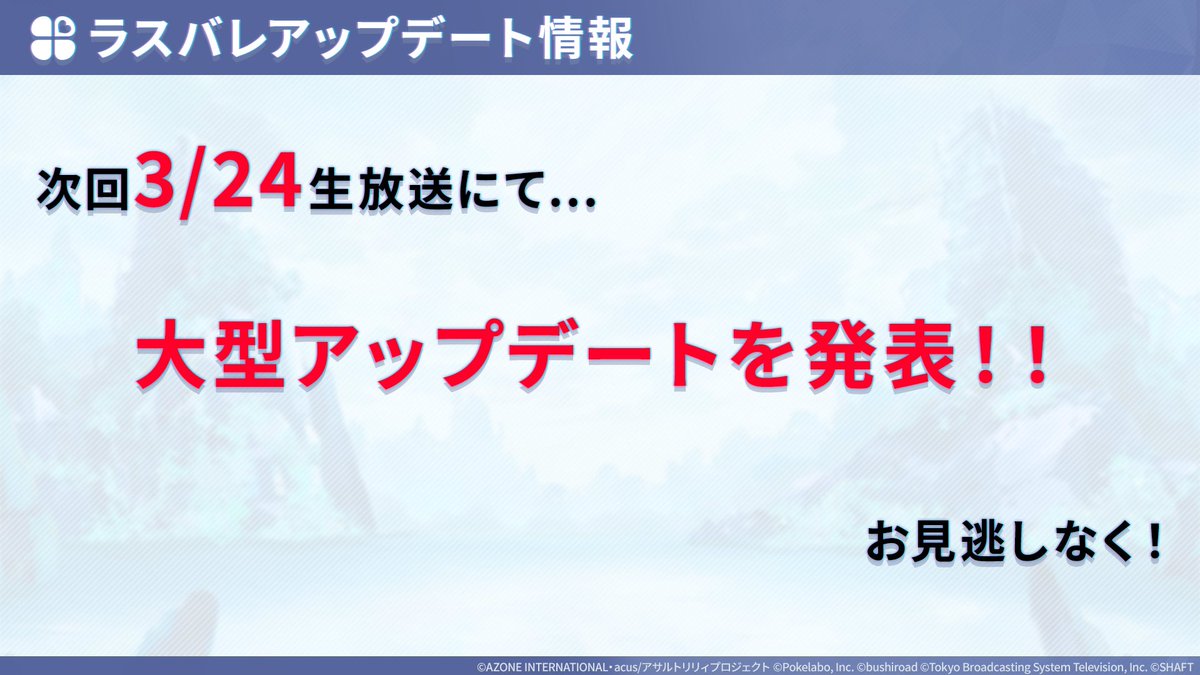 ラスバレアップデート情報

次回3/24生放送にて…

大型アップデートを発表！！

お見逃しなく！

©AZONE INTERNATIONAL・acus/アサルトリリィプロジェクト ©Pokelabo, Inc. ©bushiroad ©Tokyo Broadcasting System Television, Inc. ©SHAFT